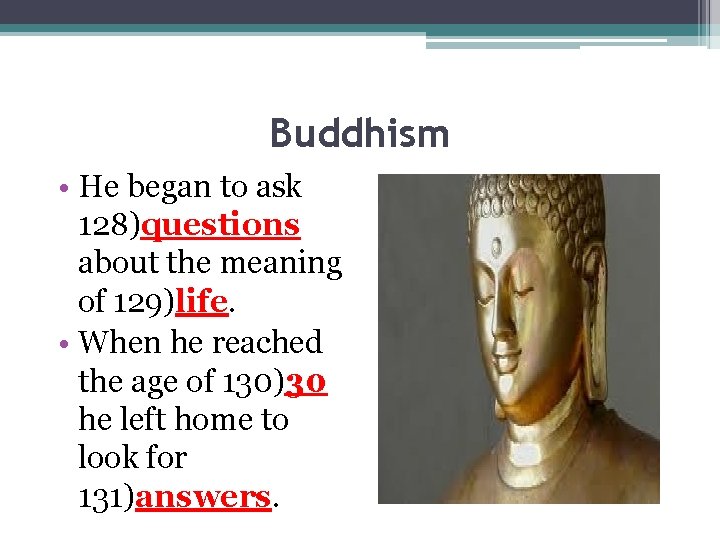 Buddhism

• He began to ask 128)questions about the meaning of 129)life.
• When he reached the age of 130)30 he left home to look for 131)answers.